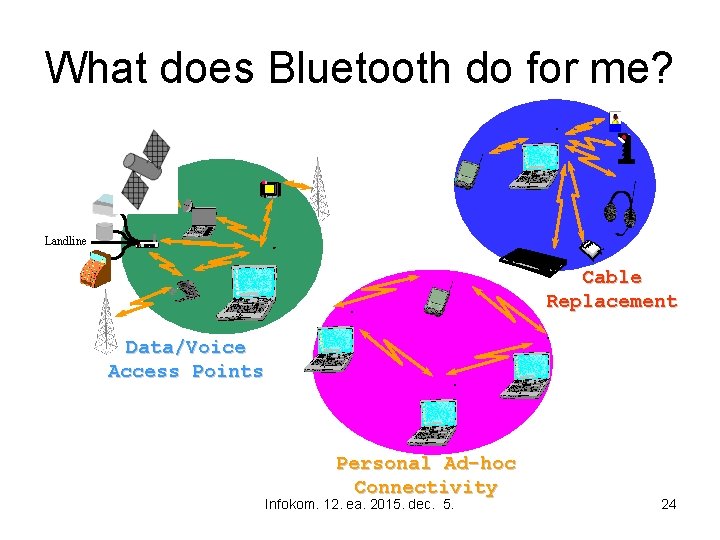 What does Bluetooth do for me?

Landline

Cable Replacement

Data/Voice Access Points

Personal Ad-hoc Connectivity

Infokom. 12. ea. 2015. dec. 5.

24